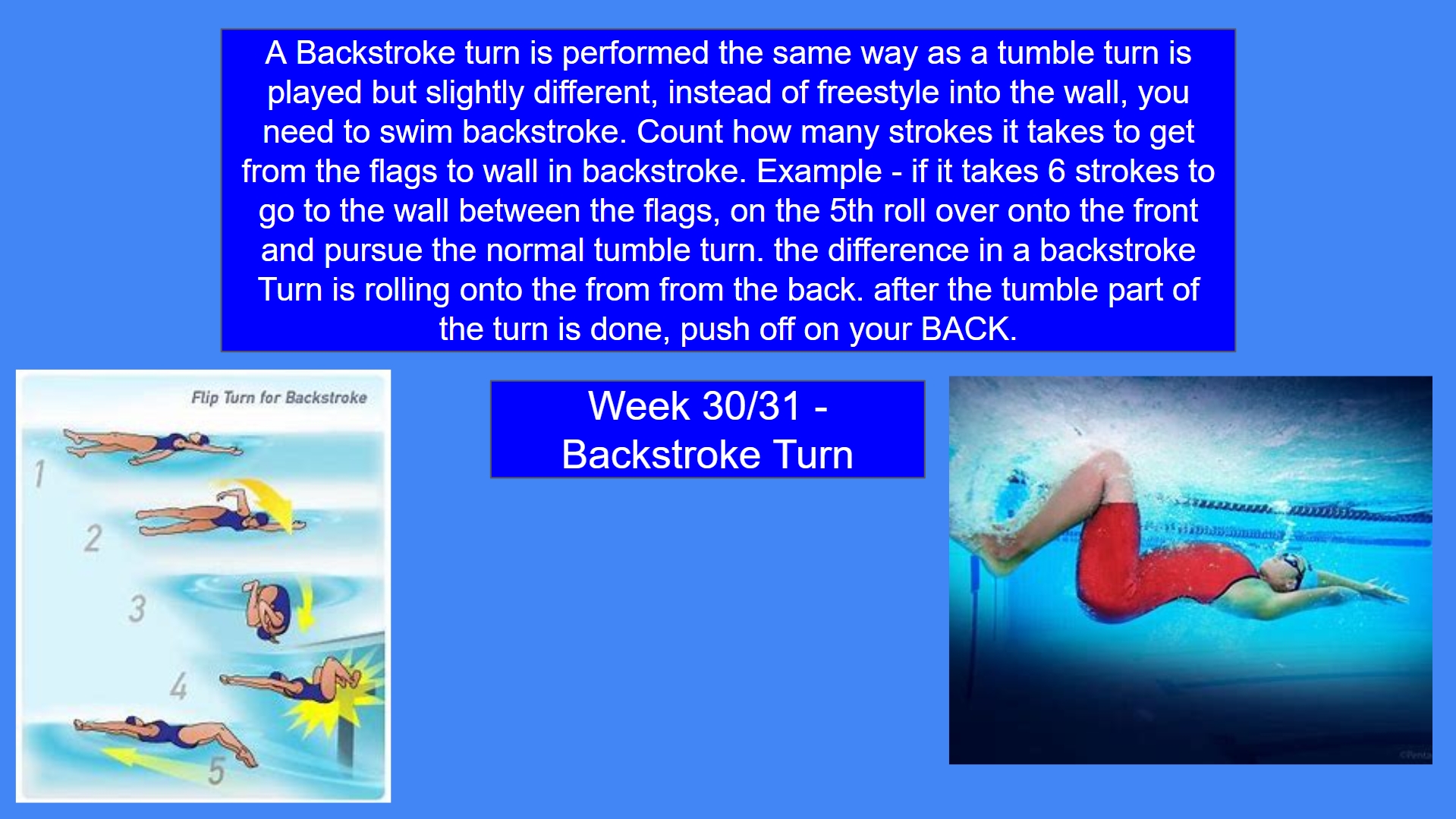 A Backstroke turn is performed the same way as a tumble turn is played but slightly different, instead of freestyle into the wall, you need to swim backstroke. Count how many strokes it takes to get from the flags to wall in backstroke. Example - if it takes 6 strokes to go to the wall between the flags, on the 5th roll over onto the front and pursue the normal tumble turn. the difference in a backstroke Turn is rolling onto the from from the back. after the tumble part of the turn is done, push off on your BACK.

Flip Turn for Backstroke

1

2

3

4

5

Week 30/31 - Backstroke Turn